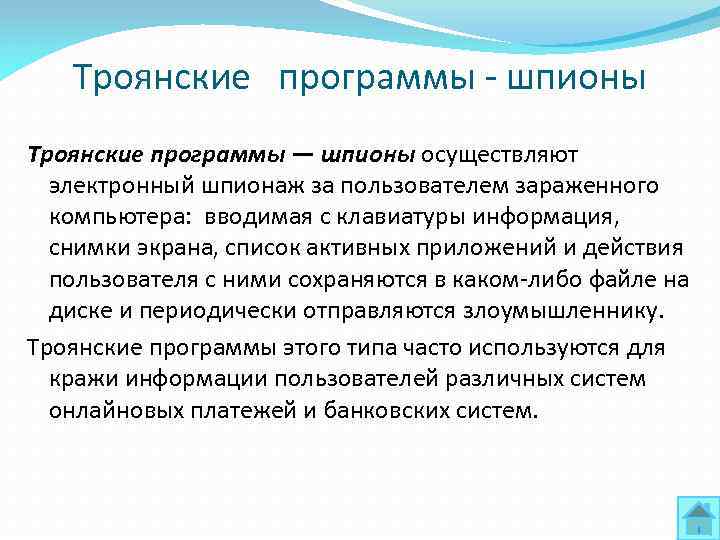 Троянские программы - шпионы

Троянские программы — шпионы осуществляют электронный шпионаж за пользователем зараженного компьютера: вводимая с клавиатуры информация, снимки экрана, список активных приложений и действия пользователя с ними сохраняются в каком-либо файле на диске и периодически отправляются злоумышленнику.

Троянские программы этого типа часто используются для кражи информации пользователей различных систем онлайновых платежей и банковских систем.